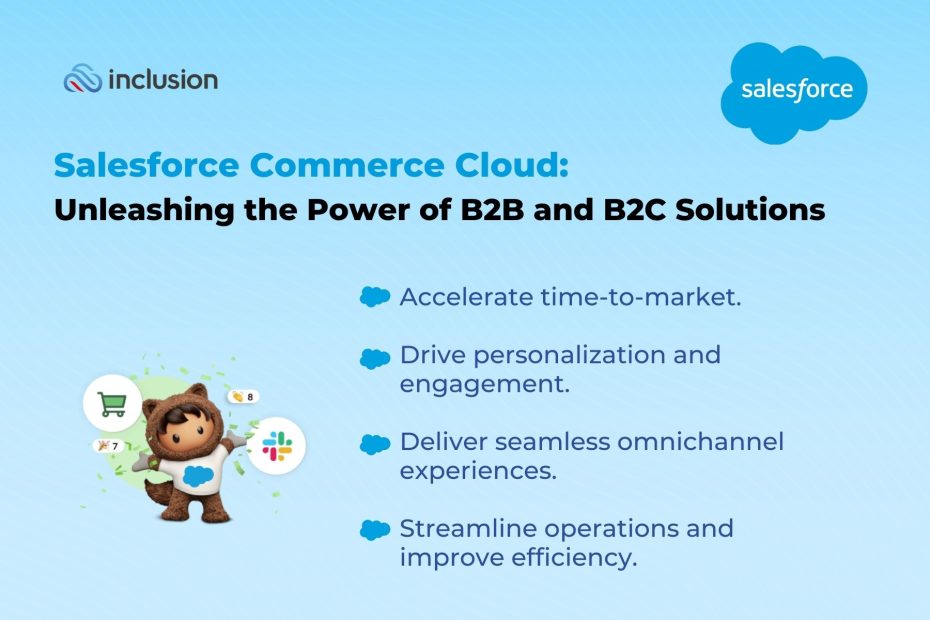 inclusion

salesforce

Salesforce Commerce Cloud:
Unleashing the Power of B2B and B2C Solutions

8

7

Accelerate time-to-market.

Drive personalization and engagement.

Deliver seamless omnichannel experiences.

Streamline operations and improve efficiency.